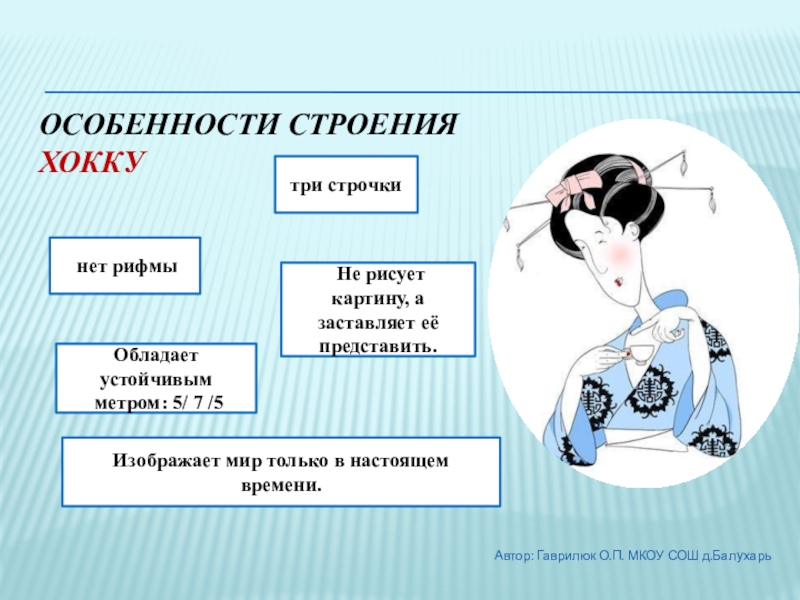 ОСОБЕННОСТИ СТРОЕНИЯ ХОККУ

три строчки

нет рифмы

Не рисует картину, а заставляет её представить.

Обладает устойчивым метром: 5/ 7 /5

Изображает мир только в настоящем времени.

Автор: Гаврилюк О.П. МКОУ СОШ д.Балухарь